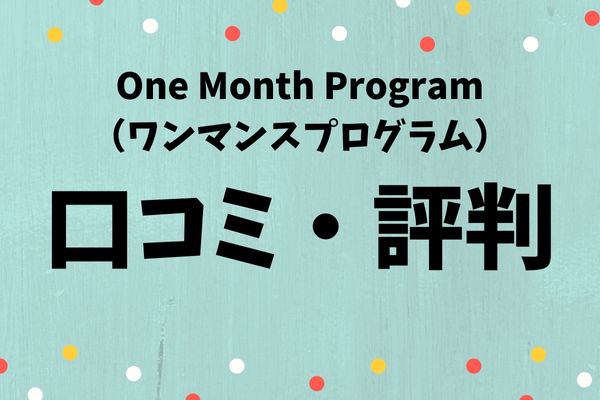 One Month Program
（ワンマンスプログラム）
口コミ・評判